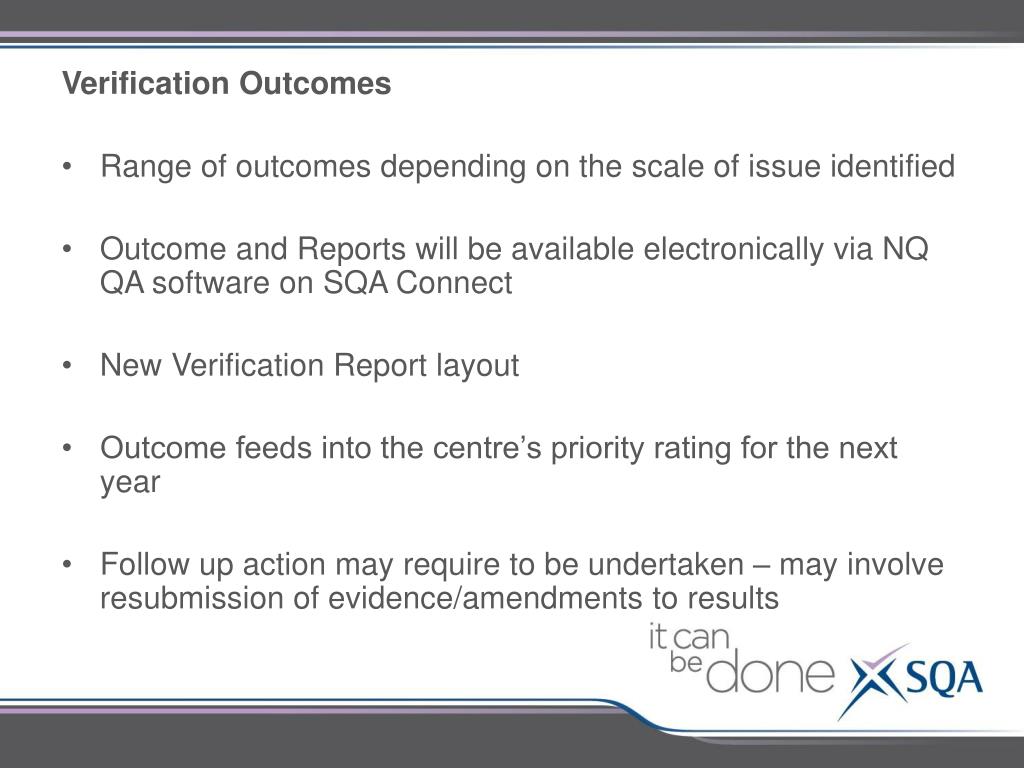 Verification Outcomes

• Range of outcomes depending on the scale of issue identified

• Outcome and Reports will be available electronically via NQ QA software on SQA Connect

• New Verification Report layout

• Outcome feeds into the centre's priority rating for the next year

• Follow up action may require to be undertaken – may involve resubmission of evidence/amendments to results

it can be done SQA